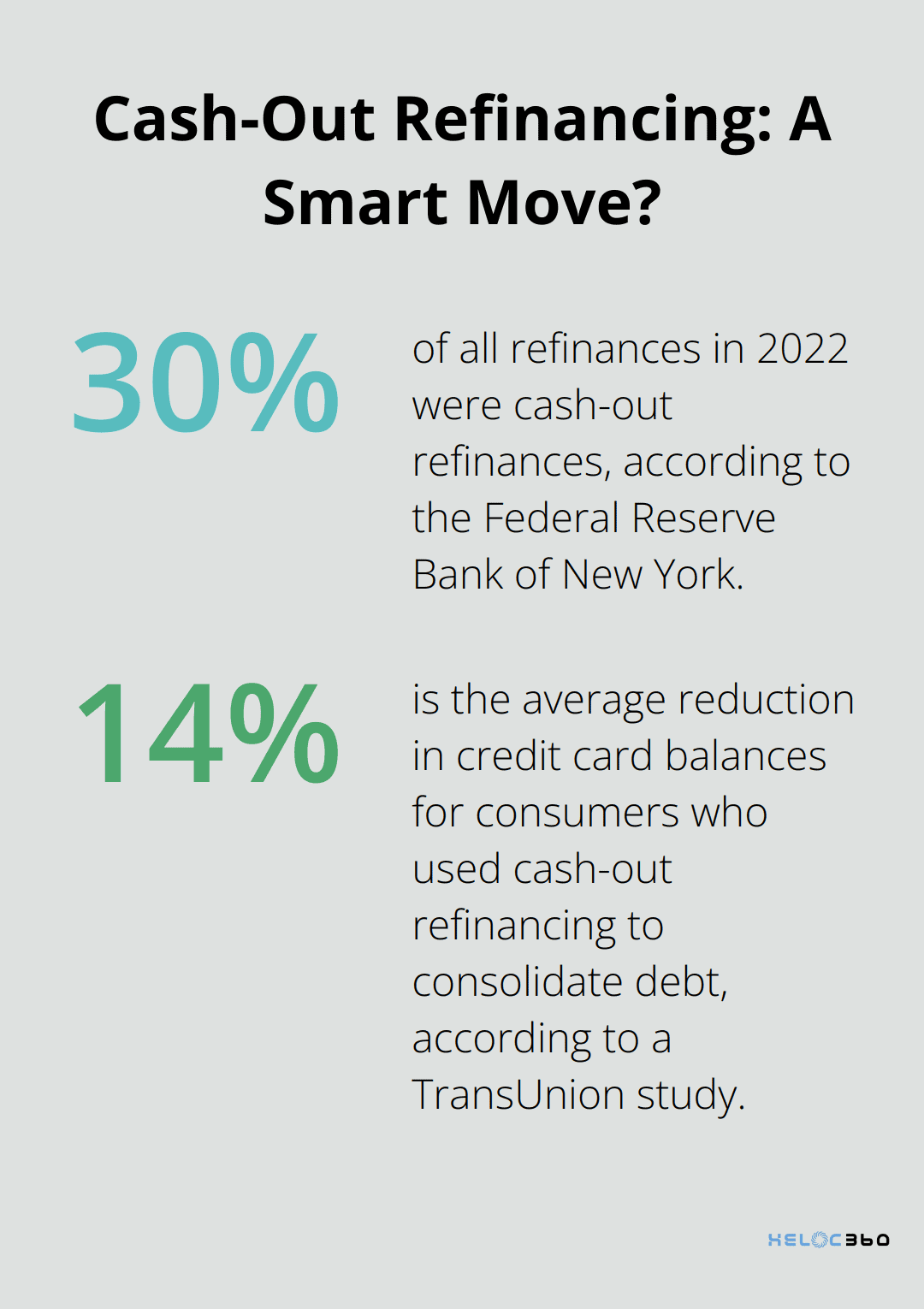 Cash-Out Refinancing: A Smart Move?

30%

of all refinances in 2022 were cash-out refinances, according to the Federal Reserve Bank of New York.

14%

is the average reduction in credit card balances for consumers who used cash-out refinancing to consolidate debt, according to a TransUnion study.

HELOC360